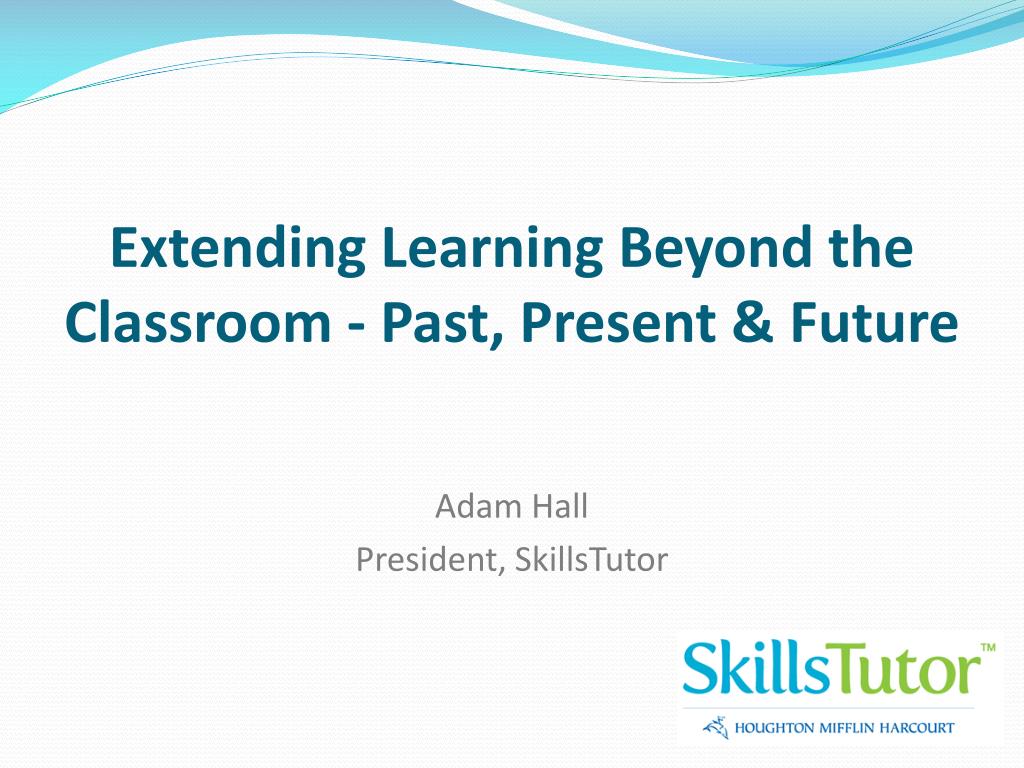 Extending Learning Beyond the Classroom - Past, Present & Future

Adam Hall
President, SkillsTutor

SkillsTutor™
HOUGHTON MIFFLIN HARCOURT